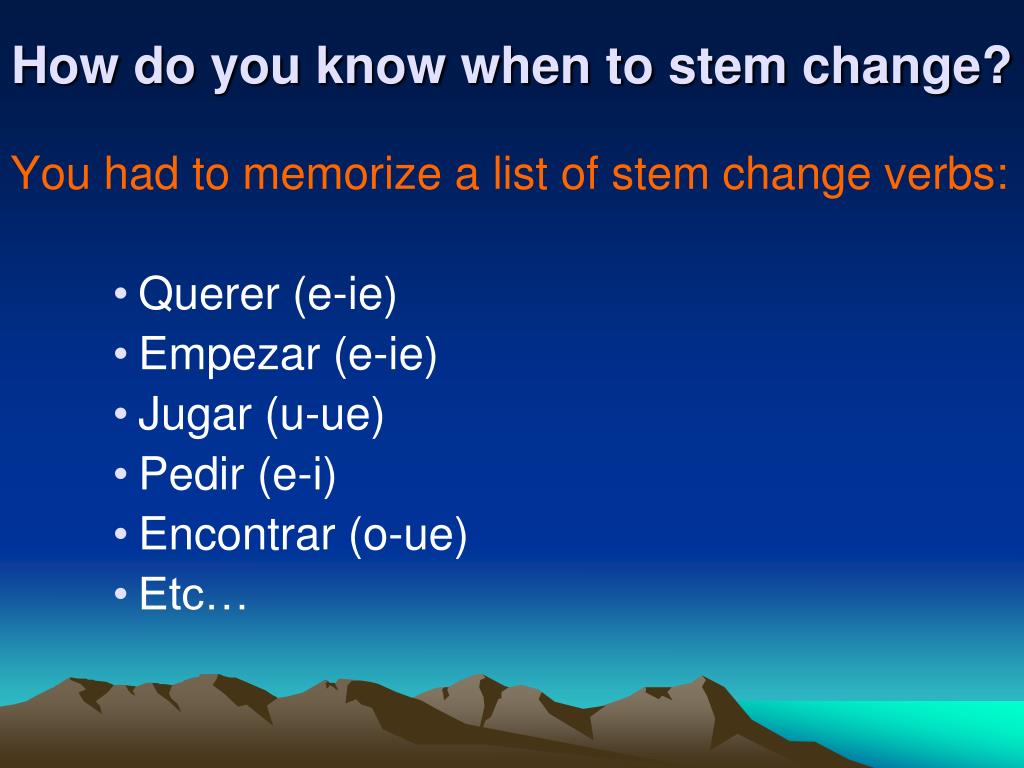 How do you know when to stem change?

You had to memorize a list of stem change verbs:

• Querer (e-ie)
• Empezar (e-ie)
• Jugar (u-ue)
• Pedir (e-i)
• Encontrar (o-ue)
• Etc…